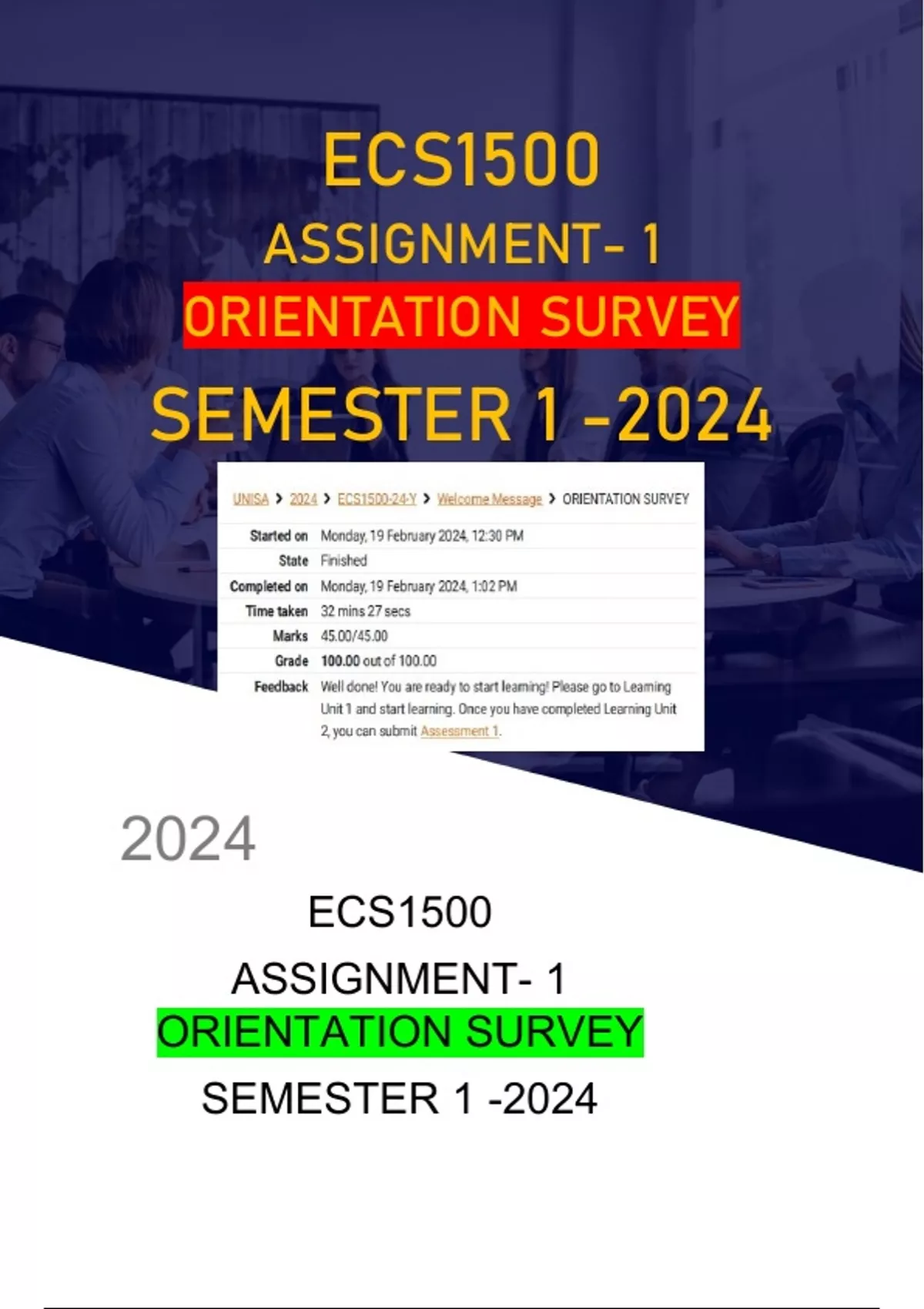 ECS1500

ASSIGNMENT- 1

ORIENTATION SURVEY

SEMESTER 1 -2024

UNISA > 2024 > ECS1500-24-Y > Welcome Message > ORIENTATION SURVEY

| | |
|---|---|
| Started on | Monday, 19 February 2024, 12:30 PM |
| State | Finished |
| Completed on | Monday, 19 February 2024, 1:02 PM |
| Time taken | 32 mins 27 secs |
| Marks | 45.00/45.00 |
| Grade | 100.00 out of 100.00 |
| Feedback | Well done! You are ready to start learning! Please go to Learning Unit 1 and start learning. Once you have completed Learning Unit 2, you can submit Assessment 1. |

2024

ECS1500

ASSIGNMENT- 1

ORIENTATION SURVEY

SEMESTER 1 -2024